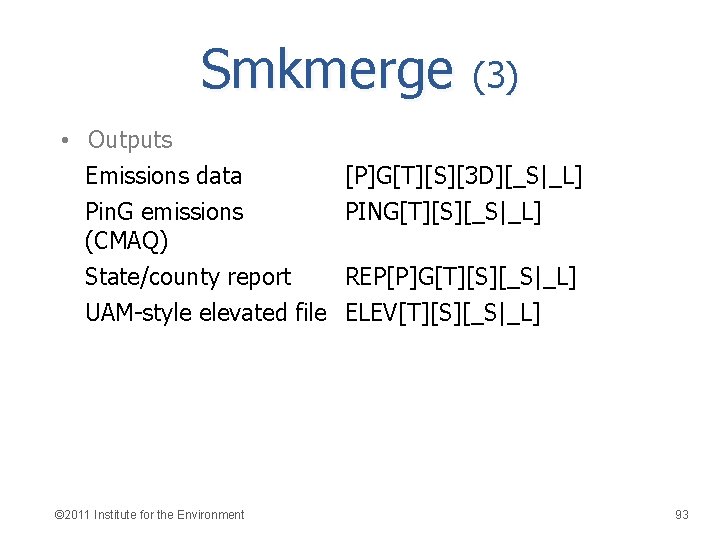 Smkmerge (3)

• Outputs

| | |
|---|---|
| Emissions data | [P]G[T][S][3D][_S\|_L] |
| PinG emissions (CMAQ) | PING[T][S][_S\|_L] |
| State/county report | REP[P]G[T][S][_S\|_L] |
| UAM-style elevated file | ELEV[T][S][_S\|_L] |

©2011 Institute for the Environment

93